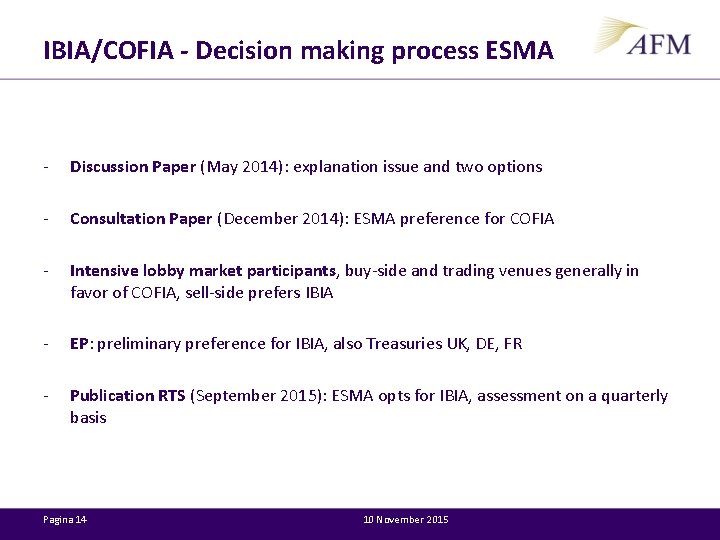 IBIA/COFIA - Decision making process ESMA

AFM

- Discussion Paper (May 2014): explanation issue and two options

- Consultation Paper (December 2014): ESMA preference for COFIA

- Intensive lobby market participants, buy-side and trading venues generally in favor of COFIA, sell-side prefers IBIA

- EP: preliminary preference for IBIA, also Treasuries UK, DE, FR

- Publication RTS (September 2015): ESMA opts for IBIA, assessment on a quarterly basis

Pagina 14

10 November 2015